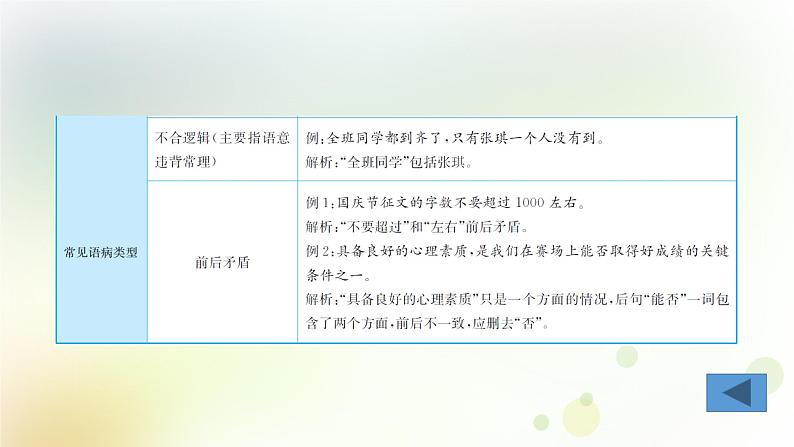 | 常见语病类型 | 不合逻辑(主要指语意违背常理) | 例:全班同学都到齐了,只有张琪一个人没有到。<br>解析:"全班同学"包括张琪。 |
|---|---|---|
| | 前后矛盾 | 例1:国庆节征文的字数不要超过1000左右。<br>解析:"不要超过"和"左右"前后矛盾。<br>例2:具备良好的心理素质,是我们在赛场上能否取得好成绩的关键条件之一。<br>解析:"具备良好的心理素质"只是一个方面的情况,后句"能否"一词包含了两个方面,前后不一致,应删去"否"。 |